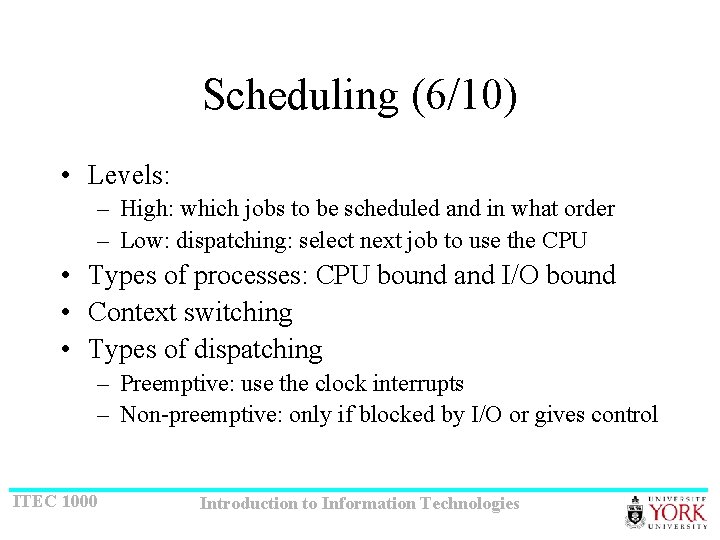 Scheduling (6/10)

• Levels:
– High: which jobs to be scheduled and in what order
– Low: dispatching: select next job to use the CPU
• Types of processes: CPU bound and I/O bound
• Context switching
• Types of dispatching
– Preemptive: use the clock interrupts
– Non-preemptive: only if blocked by I/O or gives control

ITEC 1000

Introduction to Information Technologies

UNIVERSITÉ YORK UNIVERSITY